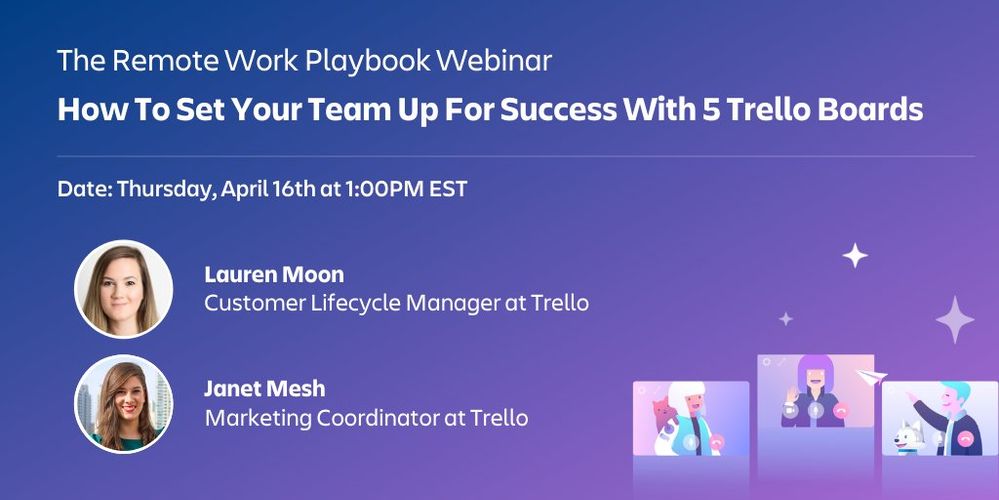 The Remote Work Playbook Webinar
How To Set Your Team Up For Success With 5 Trello Boards

Date: Thursday, April 16th at 1:00PM EST

Lauren Moon
Customer Lifecycle Manager at Trello

Janet Mesh
Marketing Coordinator at Trello